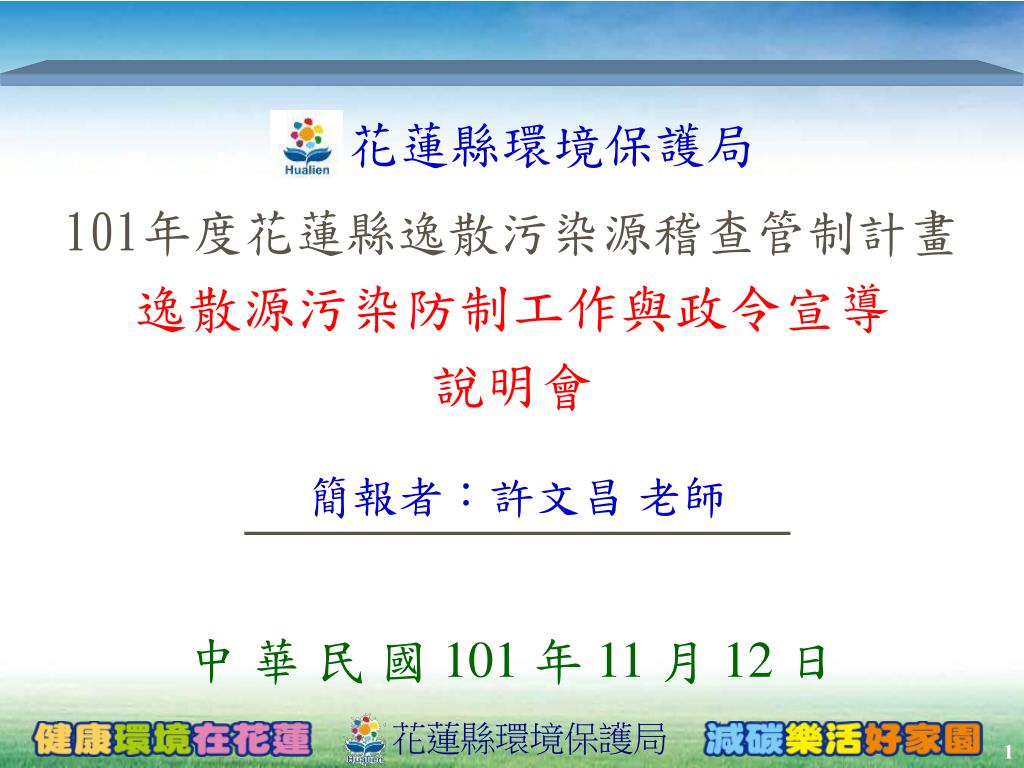 Hualien 花蓮縣環境保護局

101年度花蓮縣逸散污染源稽查管制計畫

逸散源污染防制工作與政令宣導

說明會

簡報者：許文昌 老師

中 華 民 國 101 年 11 月 12 日

健康環境在花蓮 Hualien 花蓮縣環境保護局 減碳樂活好家園

1